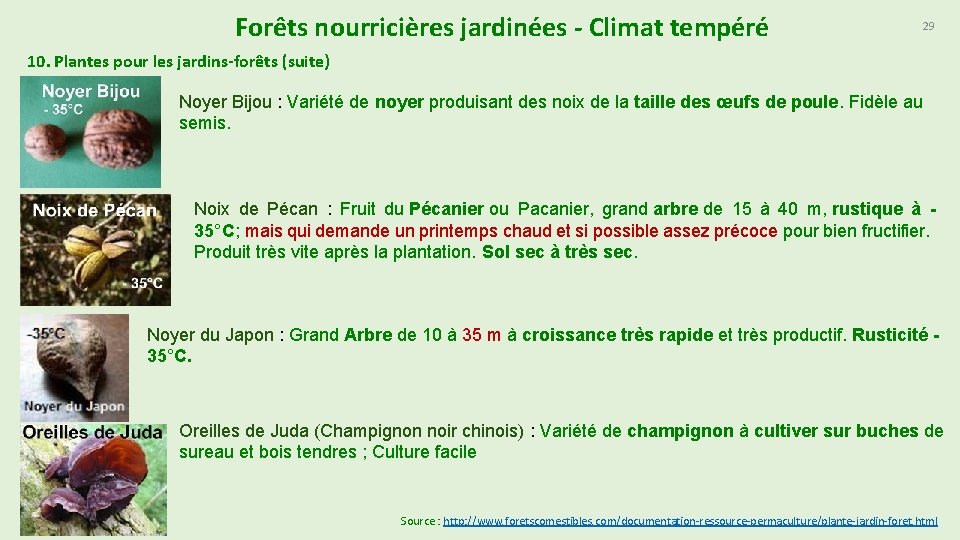 Forêts nourricières jardinées - Climat tempéré

29

10. Plantes pour les jardins-forêts (suite)

Noyer Bijou
- 35°C

Noyer Bijou : Variété de noyer produisant des noix de la taille des œufs de poule. Fidèle au semis.

Noix de Pécan
- 35°C

Noix de Pécan : Fruit du Pécanier ou Pacanier, grand arbre de 15 à 40 m, rustique à - 35°C; mais qui demande un printemps chaud et si possible assez précoce pour bien fructifier. Produit très vite après la plantation. Sol sec à très sec.

-35°C
Noyer du Japon

Noyer du Japon : Grand Arbre de 10 à 35 m à croissance très rapide et très productif. Rusticité - 35°C.

Oreilles de Juda

Oreilles de Juda (Champignon noir chinois) : Variété de champignon à cultiver sur buches de sureau et bois tendres ; Culture facile

Source : http://www.foretscomestibles.com/documentation-ressource-permaculture/plante-jardin-foret.html